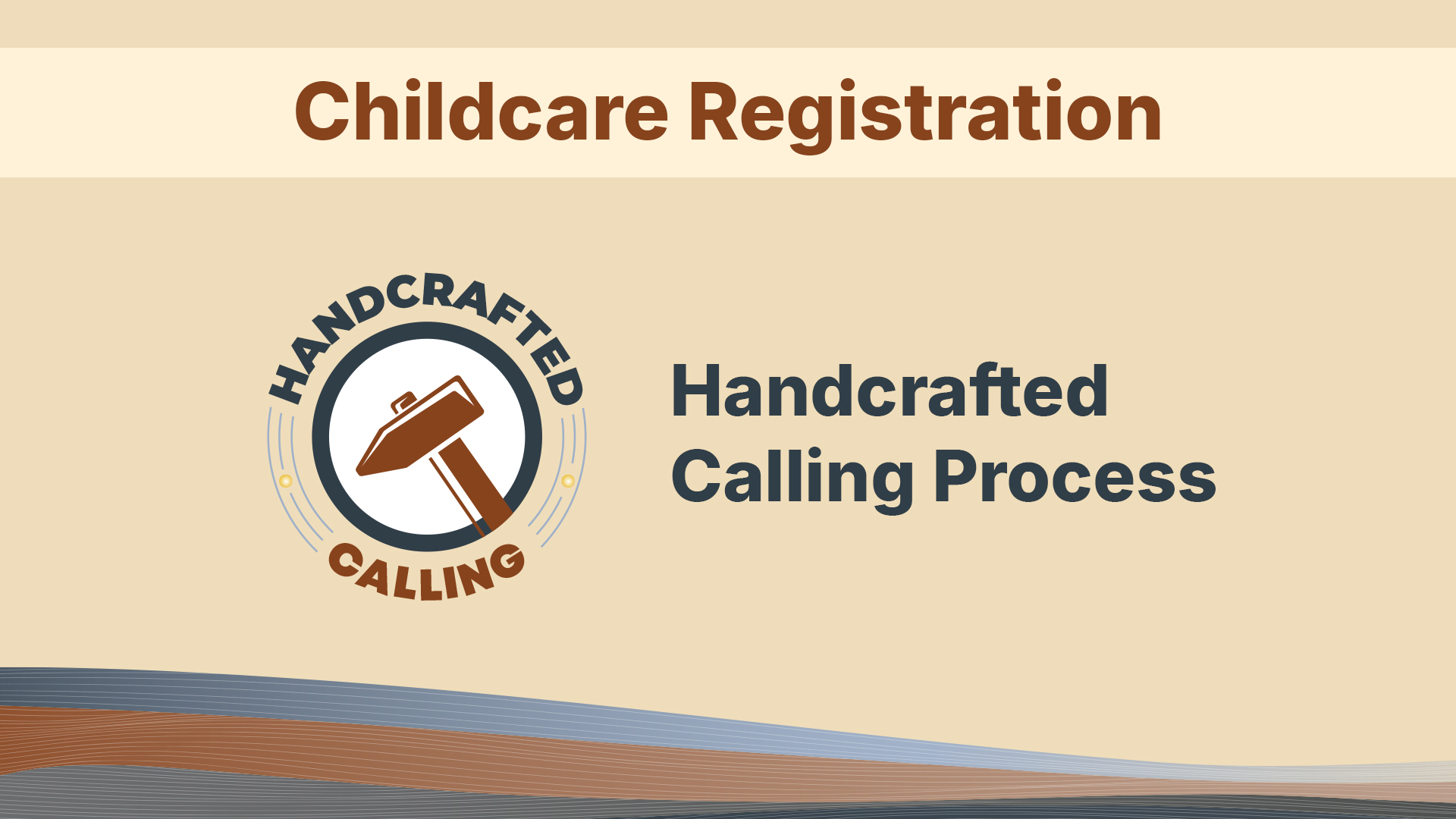 Childcare Registration

HANDCRAFTED
CALLING

Handcrafted Calling Process